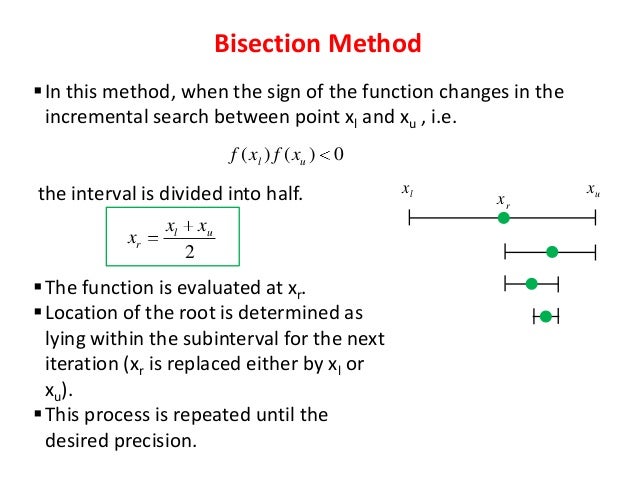 Bisection Method

▪ In this method, when the sign of the function changes in the incremental search between point $x_l$ and $x_u$ , i.e.

$f(x_l)f(x_u) < 0$

the interval is divided into half.

$x_r = \frac{x_l + x_u}{2}$

$x_l$

$x_r$

$x_u$

▪ The function is evaluated at $x_r$.
▪ Location of the root is determined as lying within the subinterval for the next iteration ($x_r$ is replaced either by $x_l$ or $x_u$).
▪ This process is repeated until the desired precision.